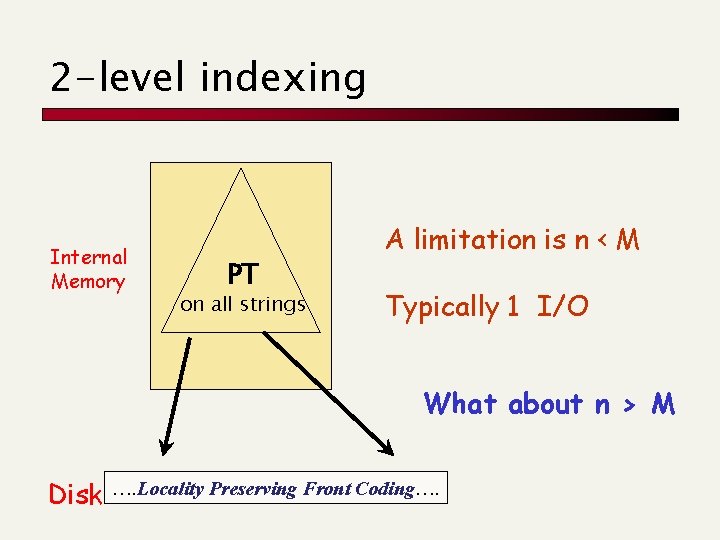 2-level indexing

Internal Memory

PT
on all strings

A limitation is n < M

Typically 1 I/O

What about n > M

Disk

….Locality Preserving Front Coding….